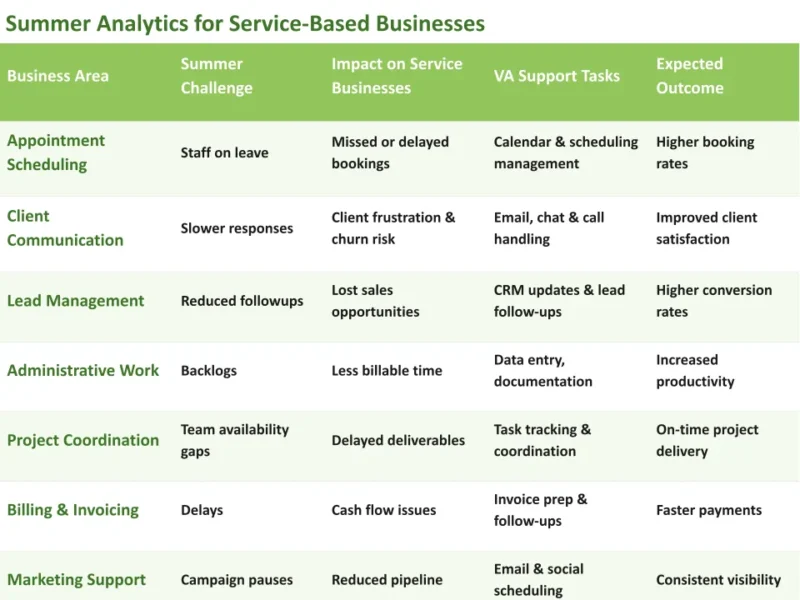 Summer Analytics for Service-Based Businesses

| Business Area | Summer Challenge | Impact on Service Businesses | VA Support Tasks | Expected Outcome |
|---|---|---|---|---|
| Appointment Scheduling | Staff on leave | Missed or delayed bookings | Calendar & scheduling management | Higher booking rates |
| Client Communication | Slower responses | Client frustration & churn risk | Email, chat & call handling | Improved client satisfaction |
| Lead Management | Reduced followups | Lost sales opportunities | CRM updates & lead follow-ups | Higher conversion rates |
| Administrative Work | Backlogs | Less billable time | Data entry, documentation | Increased productivity |
| Project Coordination | Team availability gaps | Delayed deliverables | Task tracking & coordination | On-time project delivery |
| Billing & Invoicing | Delays | Cash flow issues | Invoice prep & follow-ups | Faster payments |
| Marketing Support | Campaign pauses | Reduced pipeline | Email & social scheduling | Consistent visibility |